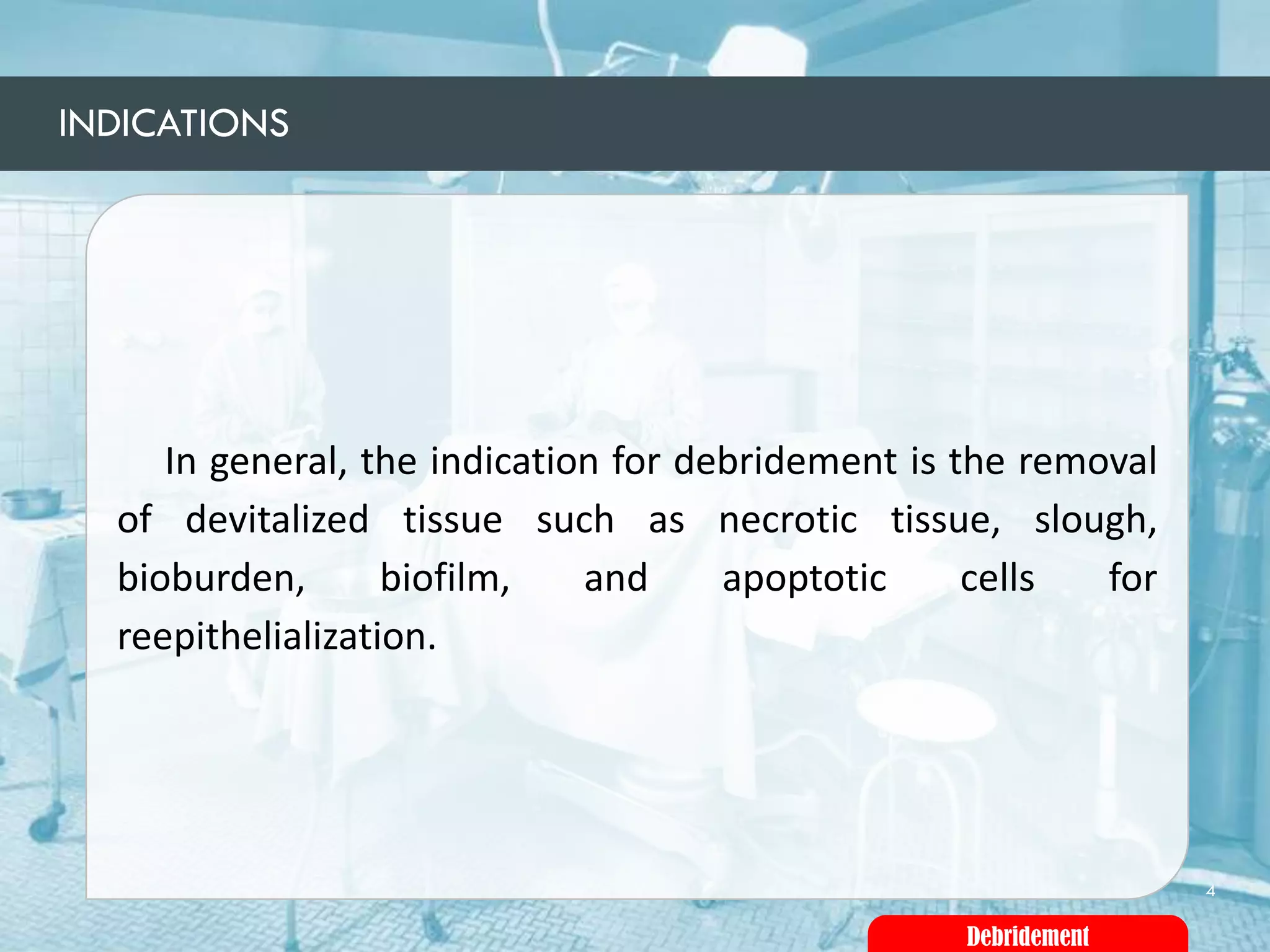 INDICATIONS

In general, the indication for debridement is the removal of devitalized tissue such as necrotic tissue, slough, bioburden, biofilm, and apoptotic cells for reepithelialization.

4

Debridement